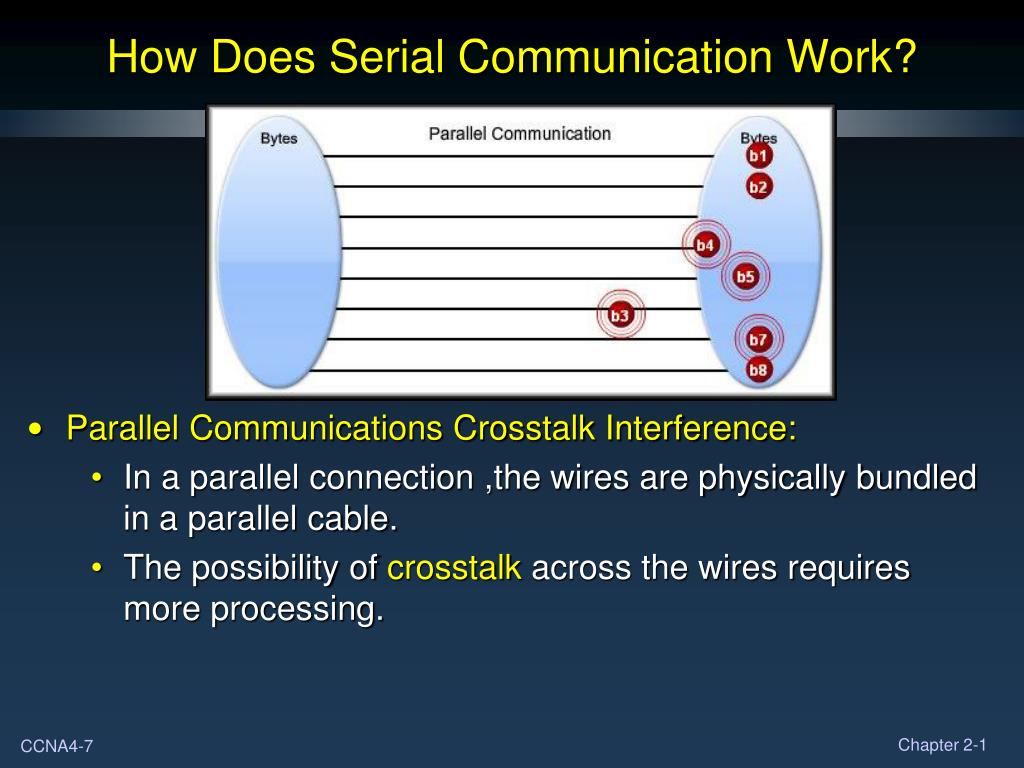 How Does Serial Communication Work?

Bytes

Parallel Communication

Bytes

b1

b2

b4

b5

b3

b7

b8

• Parallel Communications Crosstalk Interference:
  • In a parallel connection ,the wires are physically bundled in a parallel cable.
  • The possibility of crosstalk across the wires requires more processing.

CCNA4-7

Chapter 2-1